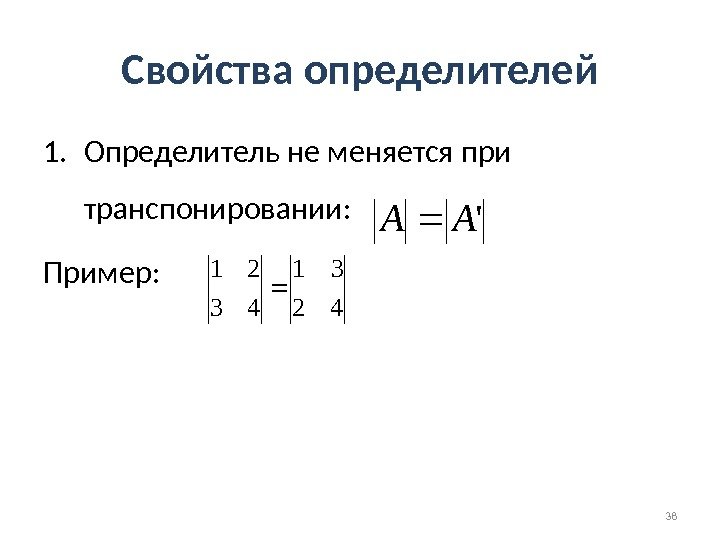 Свойства определителей

1. Определитель не меняется при транспонировании: $|A| = |A'|$

Пример: $\begin{vmatrix} 1 & 2 \\ 3 & 4 \end{vmatrix} = \begin{vmatrix} 1 & 3 \\ 2 & 4 \end{vmatrix}$

38